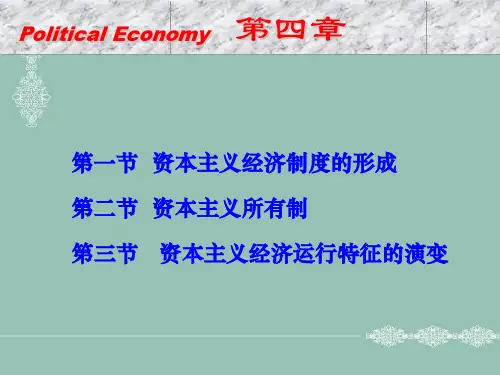 Political Economy 第四章

第一节 资本主义经济制度的形成

第二节 资本主义所有制

第三节 资本主义经济运行特征的演变